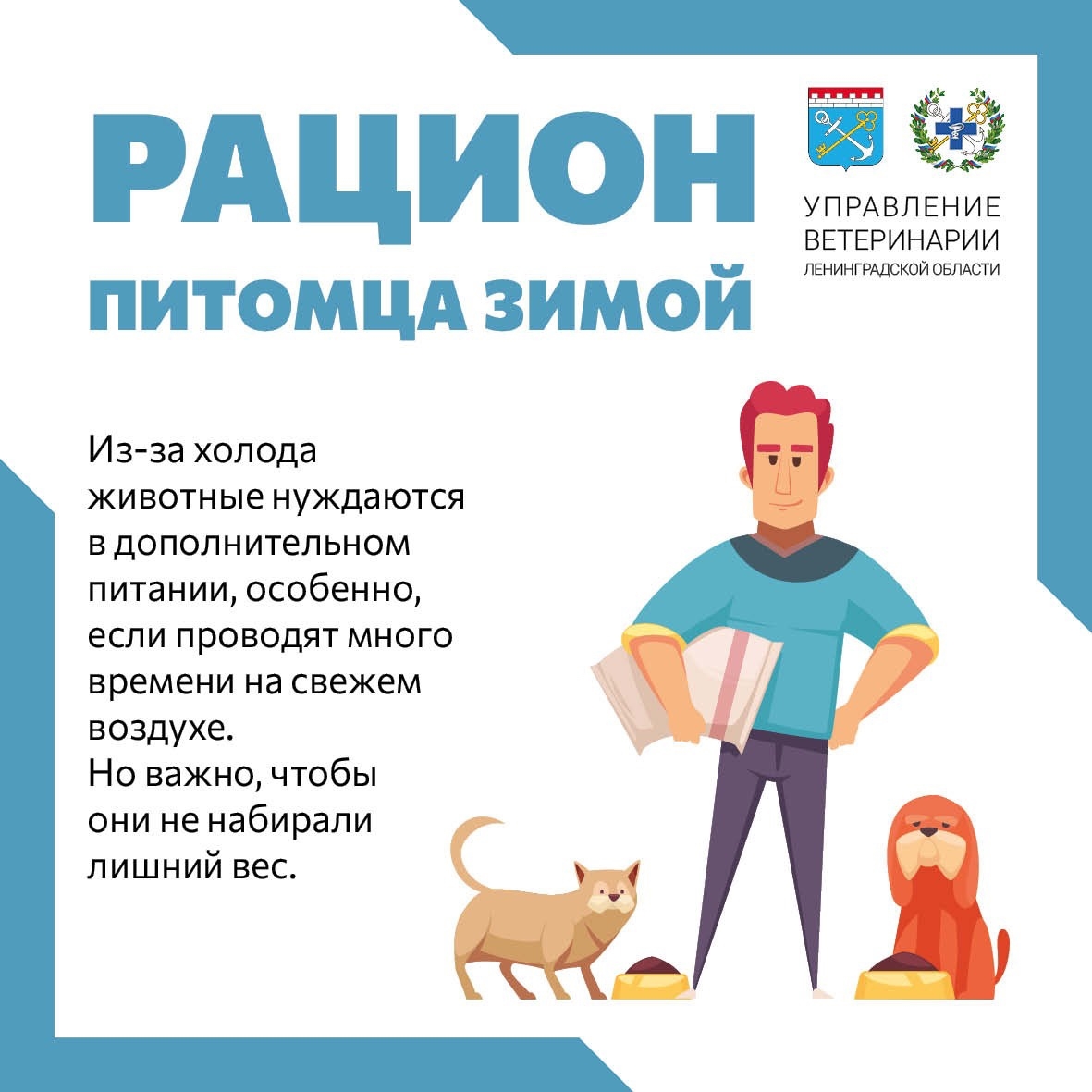 РАЦИОН

ПИТОМЦА ЗИМОЙ

УПРАВЛЕНИЕ ВЕТЕРИНАРИИ ЛЕНИНГРАДСКОЙ ОБЛАСТИ

Из-за холода животные нуждаются в дополнительном питании, особенно, если проводят много времени на свежем воздухе.
Но важно, чтобы они не набирали лишний вес.